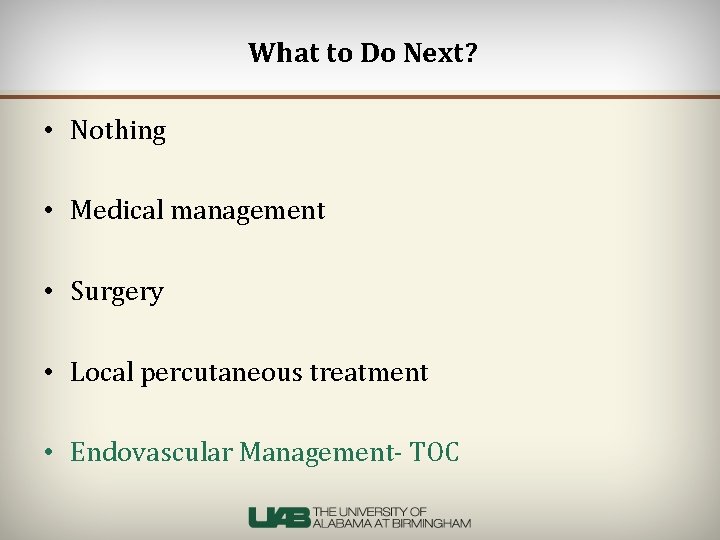 What to Do Next?

• Nothing

• Medical management

• Surgery

• Local percutaneous treatment

• Endovascular Management- TOC

UAB THE UNIVERSITY OF ALABAMA AT BIRMINGHAM